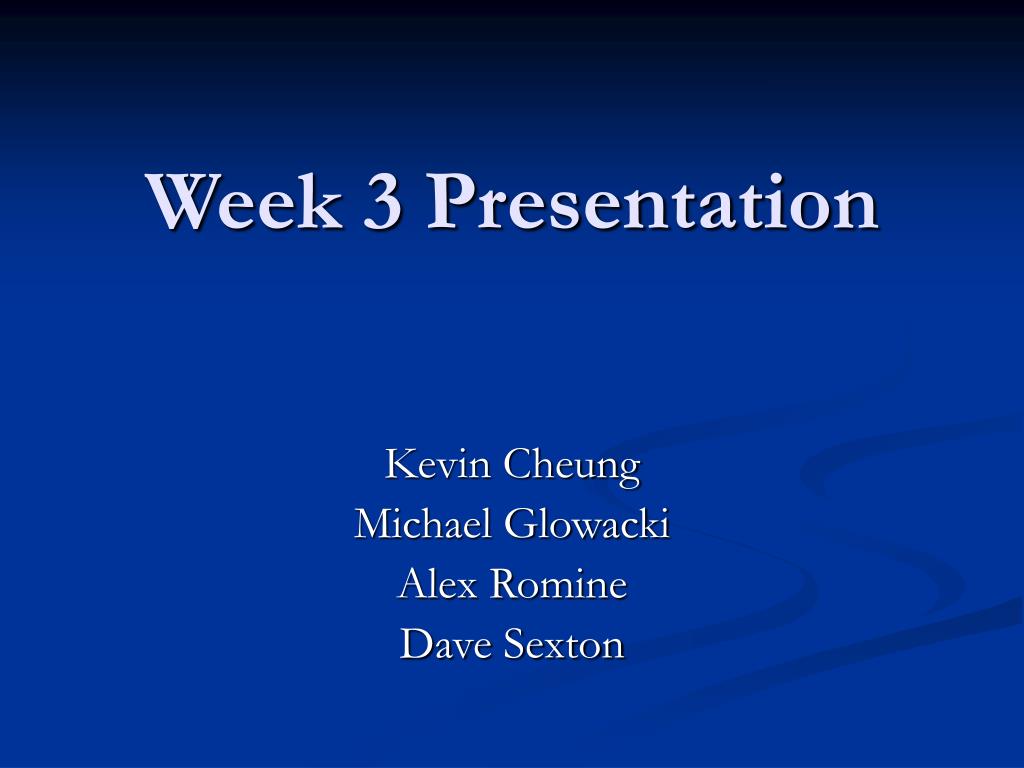 Week 3 Presentation

Kevin Cheung
Michael Glowacki
Alex Romine
Dave Sexton